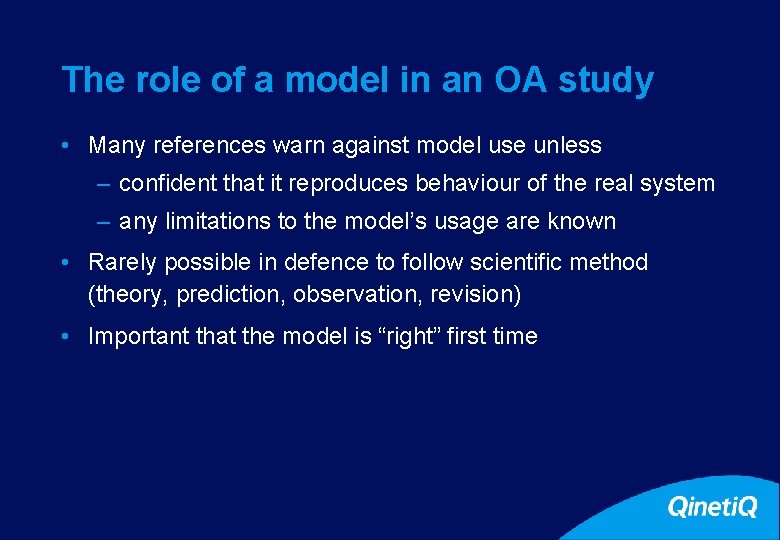 The role of a model in an OA study

• Many references warn against model use unless
  – confident that it reproduces behaviour of the real system
  – any limitations to the model's usage are known

• Rarely possible in defence to follow scientific method (theory, prediction, observation, revision)

• Important that the model is "right" first time

QinetiQ